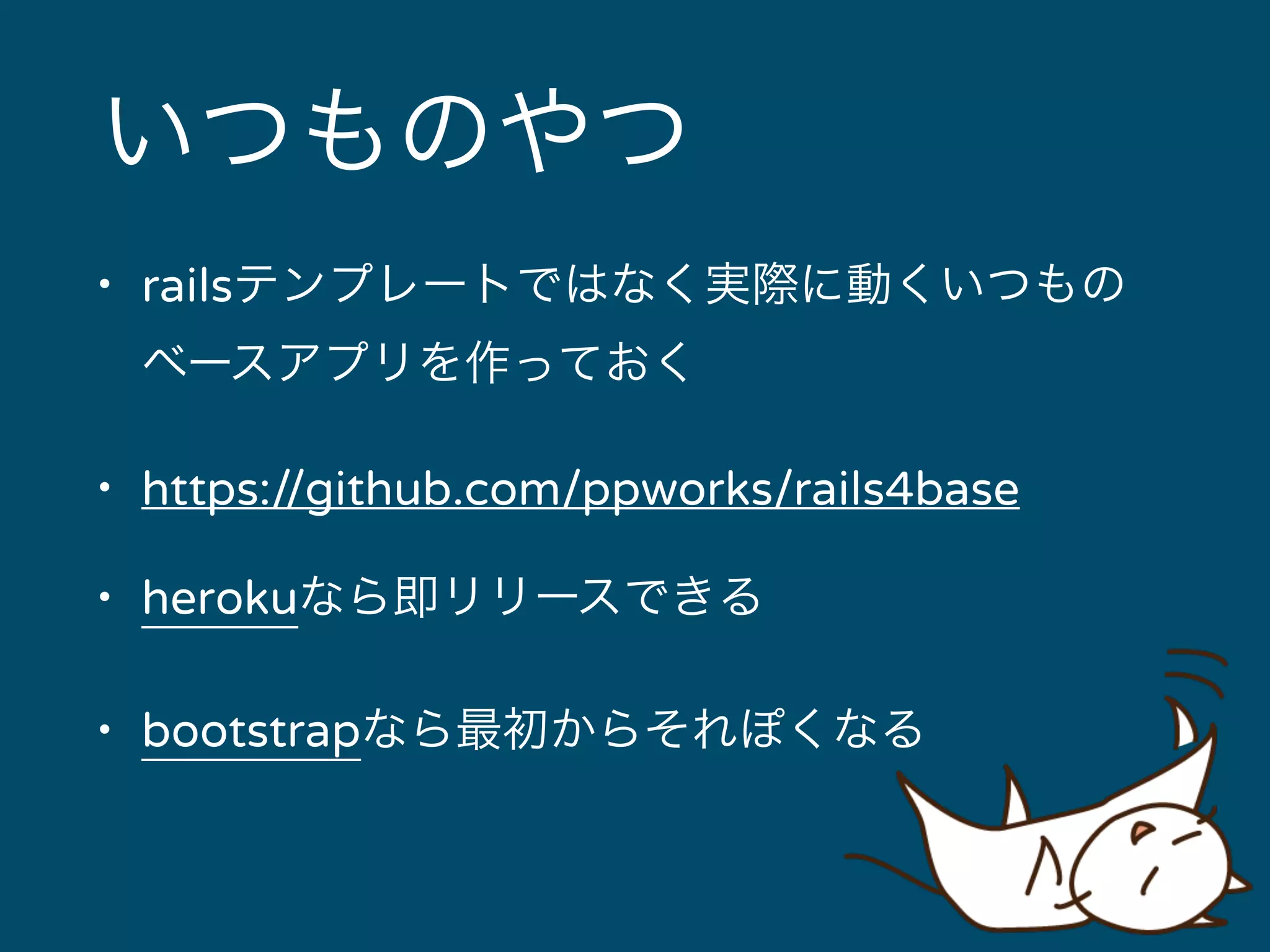 いつものやつ

• railsテンプレートではなく実際に動くいつものベースアプリを作っておく

• https://github.com/ppworks/rails4base

• herokuなら即リリースできる

• bootstrapなら最初からそれぽくなる